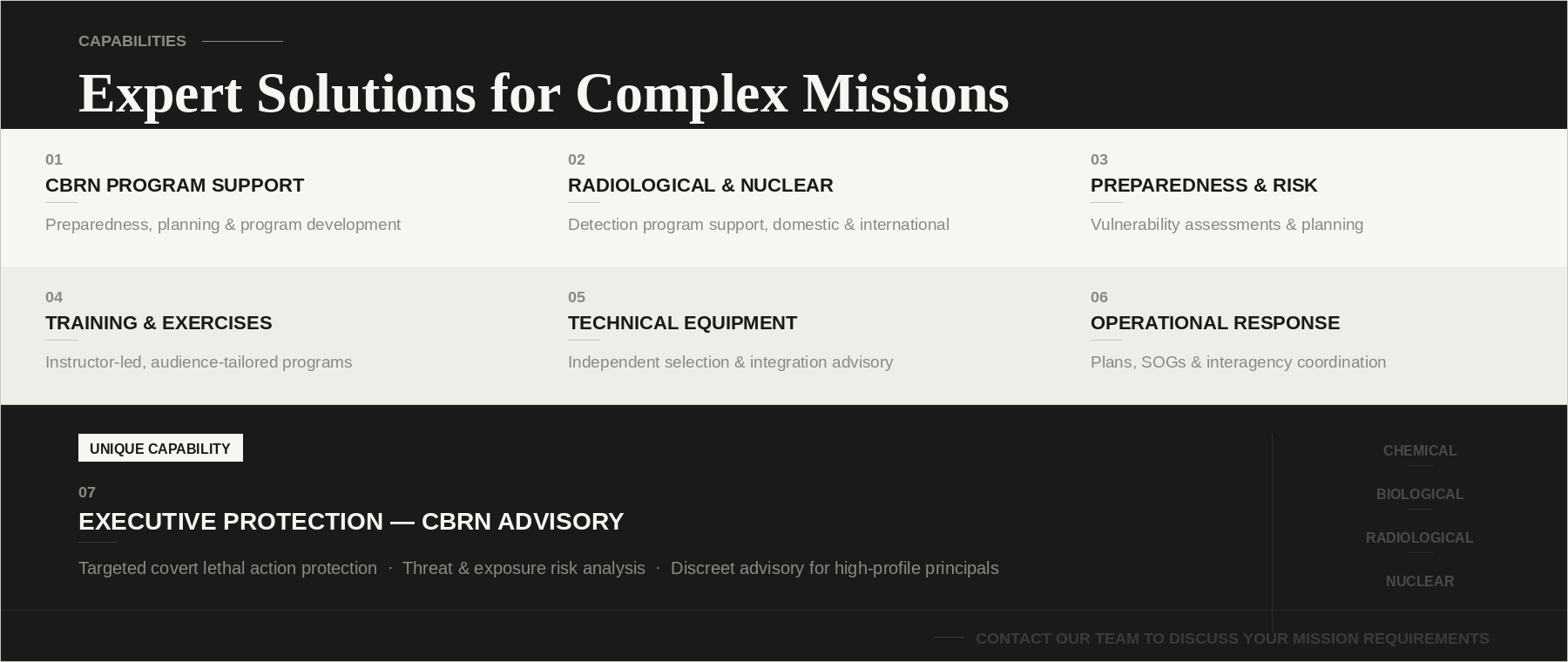 CAPABILITIES

Expert Solutions for Complex Missions

01
CBRN PROGRAM SUPPORT
Preparedness, planning & program development

02
RADIOLOGICAL & NUCLEAR
Detection program support, domestic & international

03
PREPAREDNESS & RISK
Vulnerability assessments & planning

04
TRAINING & EXERCISES
Instructor-led, audience-tailored programs

05
TECHNICAL EQUIPMENT
Independent selection & integration advisory

06
OPERATIONAL RESPONSE
Plans, SOGs & interagency coordination

UNIQUE CAPABILITY

07
EXECUTIVE PROTECTION — CBRN ADVISORY
Targeted covert lethal action protection · Threat & exposure risk analysis · Discreet advisory for high-profile principals

CHEMICAL
BIOLOGICAL
RADIOLOGICAL
NUCLEAR

CONTACT OUR TEAM TO DISCUSS YOUR MISSION REQUIREMENTS